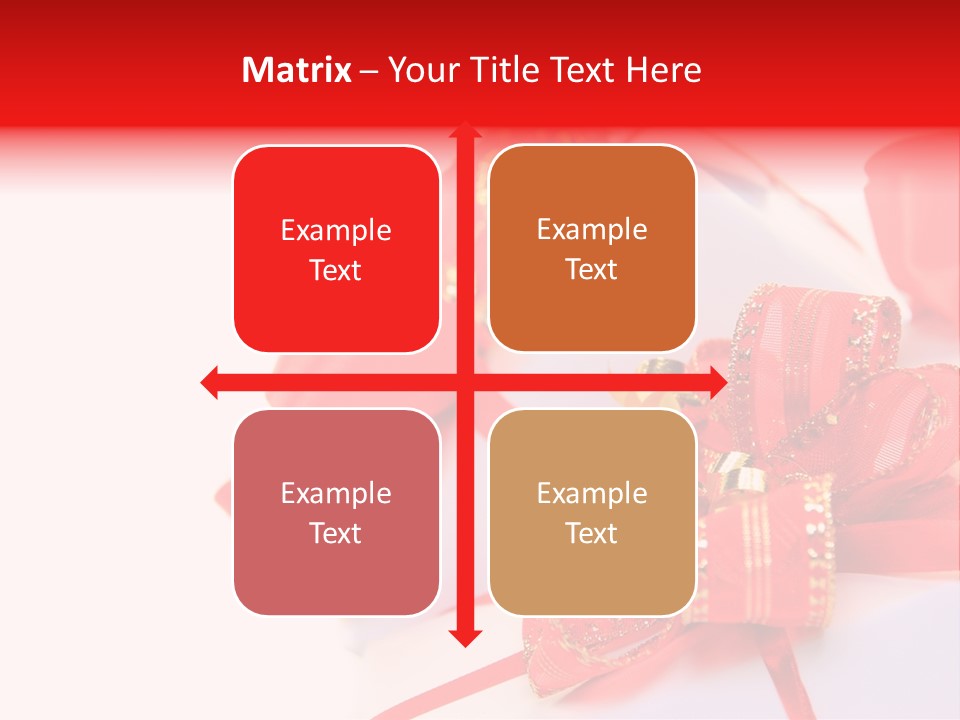 Matrix – Your Title Text Here

Example Text

Example Text

Example Text

Example Text